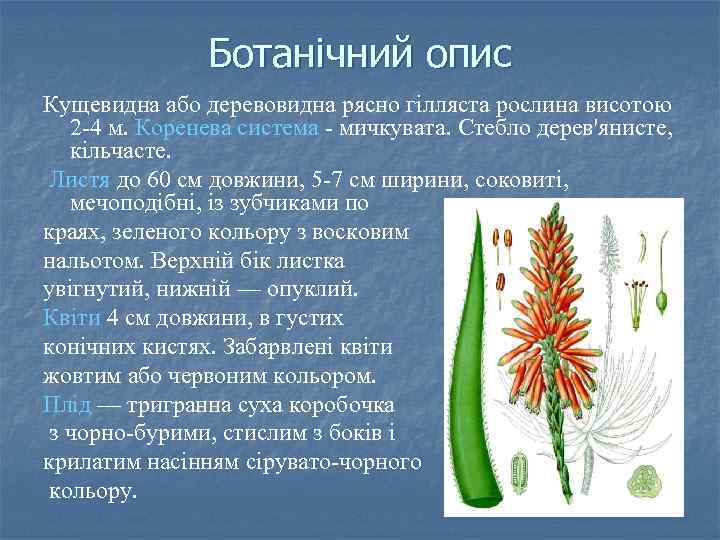 Ботанічний опис

Кущевидна або деревовидна рясно гілляста рослина висотою 2-4 м. Коренева система - мичкувата. Стебло дерев'янисте, кільчасте.

Листя до 60 см довжини, 5-7 см ширини, соковиті, мечоподібні, із зубчиками по краях, зеленого кольору з восковим нальотом. Верхній бік листка увігнутий, нижній — опуклий. Квіти 4 см довжини, в густих конічних кистях. Забарвлені квіти жовтим або червоним кольором. Плід — тригранна суха коробочка з чорно-бурими, стислим з боків і крилатим насінням сірувато-чорного кольору.